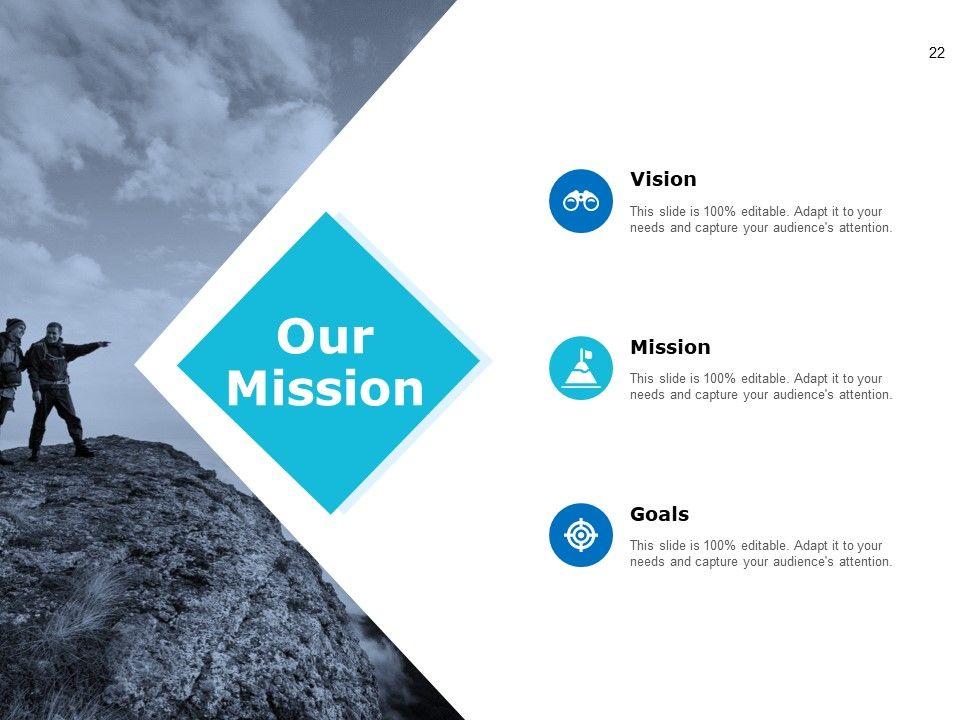 22

Our Mission

Vision

This slide is 100% editable. Adapt it to your needs and capture your audience's attention.

Mission

This slide is 100% editable. Adapt it to your needs and capture your audience's attention.

Goals

This slide is 100% editable. Adapt it to your needs and capture your audience's attention.